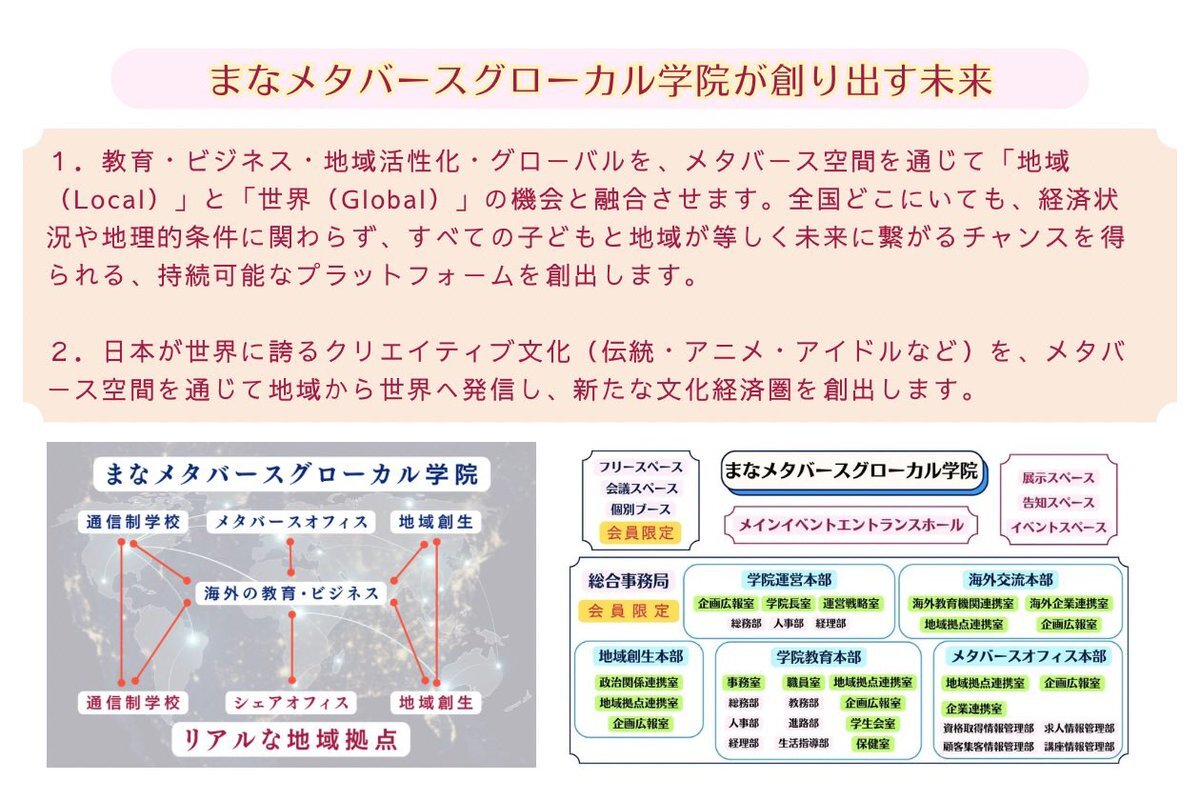 まなメタバースグローカル学院が創り出す未来

1．教育・ビジネス・地域活性化・グローバルを、メタバース空間を通じて「地域（Local）」と「世界（Global）」の機会と融合させます。全国どこにいても、経済状況や地理的条件に関わらず、すべての子どもと地域が等しく未来に繋がるチャンスを得られる、持続可能なプラットフォームを創出します。

2．日本が世界に誇るクリエイティブ文化（伝統・アニメ・アイドルなど）を、メタバース空間を通じて地域から世界へ発信し、新たな文化経済圏を創出します。

まなメタバースグローカル学院
通信制学校
メタバースオフィス
地域創生
海外の教育・ビジネス
通信制学校
シェアオフィス
地域創生
リアルな地域拠点

フリースペース
会議スペース
個別ブース
会員限定
まなメタバースグローカル学院
メインイベントエントランスホール
展示スペース
告知スペース
イベントスペース

総合事務局
会員限定
学院運営本部
企画広報室 学院長室 運営戦略室
総務部 人事部 経理部
海外交流本部
海外教育機関連携室 海外企業連携室
地域拠点連携室 企画広報室
地域創生本部
政治関係連携室
地域拠点連携室
企画広報室
学院教育本部
事務室 職員室 地域拠点連携室
総務部 教務部 企画広報室
人事部 進路部 学生会室
経理部 生活指導部 保健室
メタバースオフィス本部
地域拠点連携室 企画広報室
企業連携室
資格取得情報管理部 求人情報管理部
顧客集客情報管理部 講座情報管理部